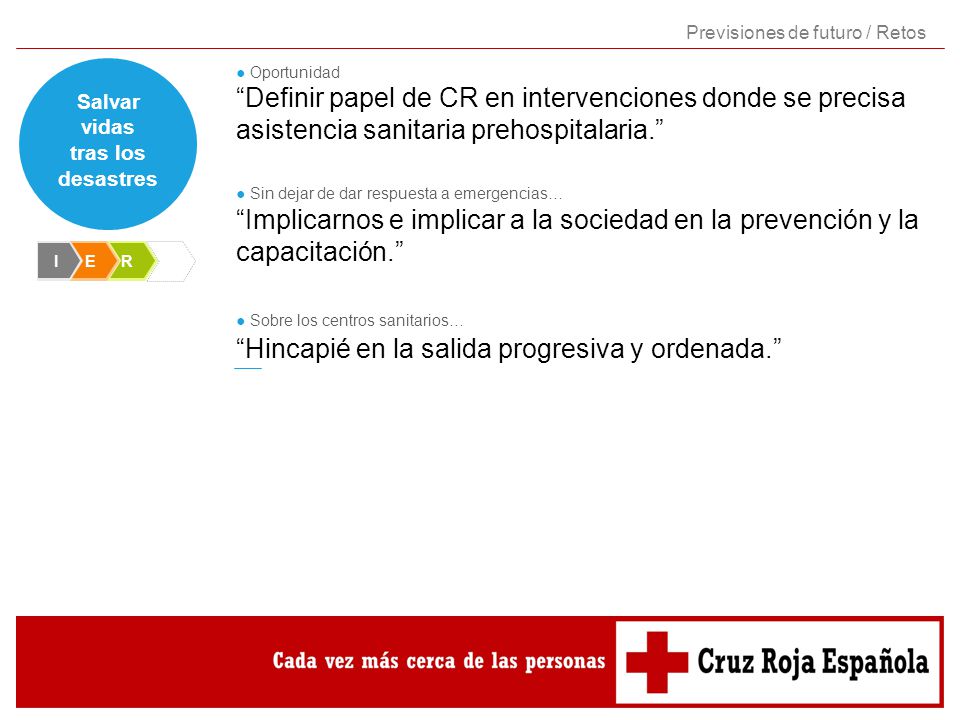 Previsiones de futuro / Retos

Salvar vidas tras los desastres

I E R

● Oportunidad
“Definir papel de CR en intervenciones donde se precisa asistencia sanitaria prehospitalaria.”

● Sin dejar de dar respuesta a emergencias…
“Implicarnos e implicar a la sociedad en la prevención y la capacitación.”

● Sobre los centros sanitarios…
“Hincapié en la salida progresiva y ordenada.”

Cada vez más cerca de las personas

Cruz Roja Española